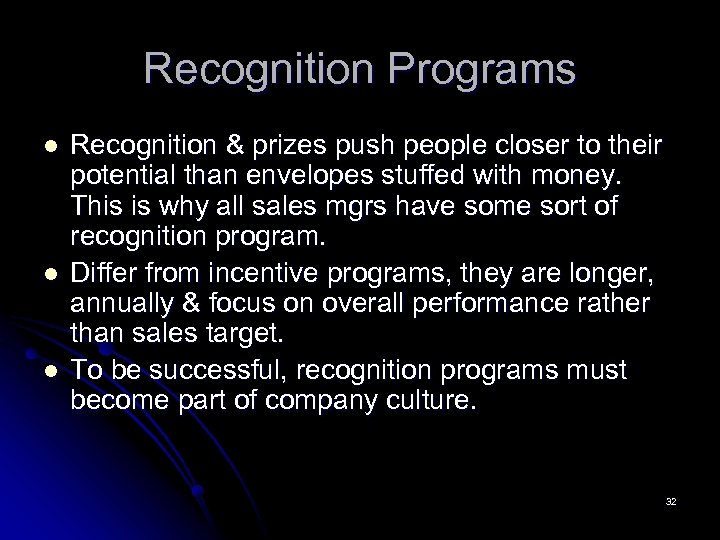 Recognition Programs

- Recognition & prizes push people closer to their potential than envelopes stuffed with money. This is why all sales mgrs have some sort of recognition program.
- Differ from incentive programs, they are longer, annually & focus on overall performance rather than sales target.
- To be successful, recognition programs must become part of company culture.

32